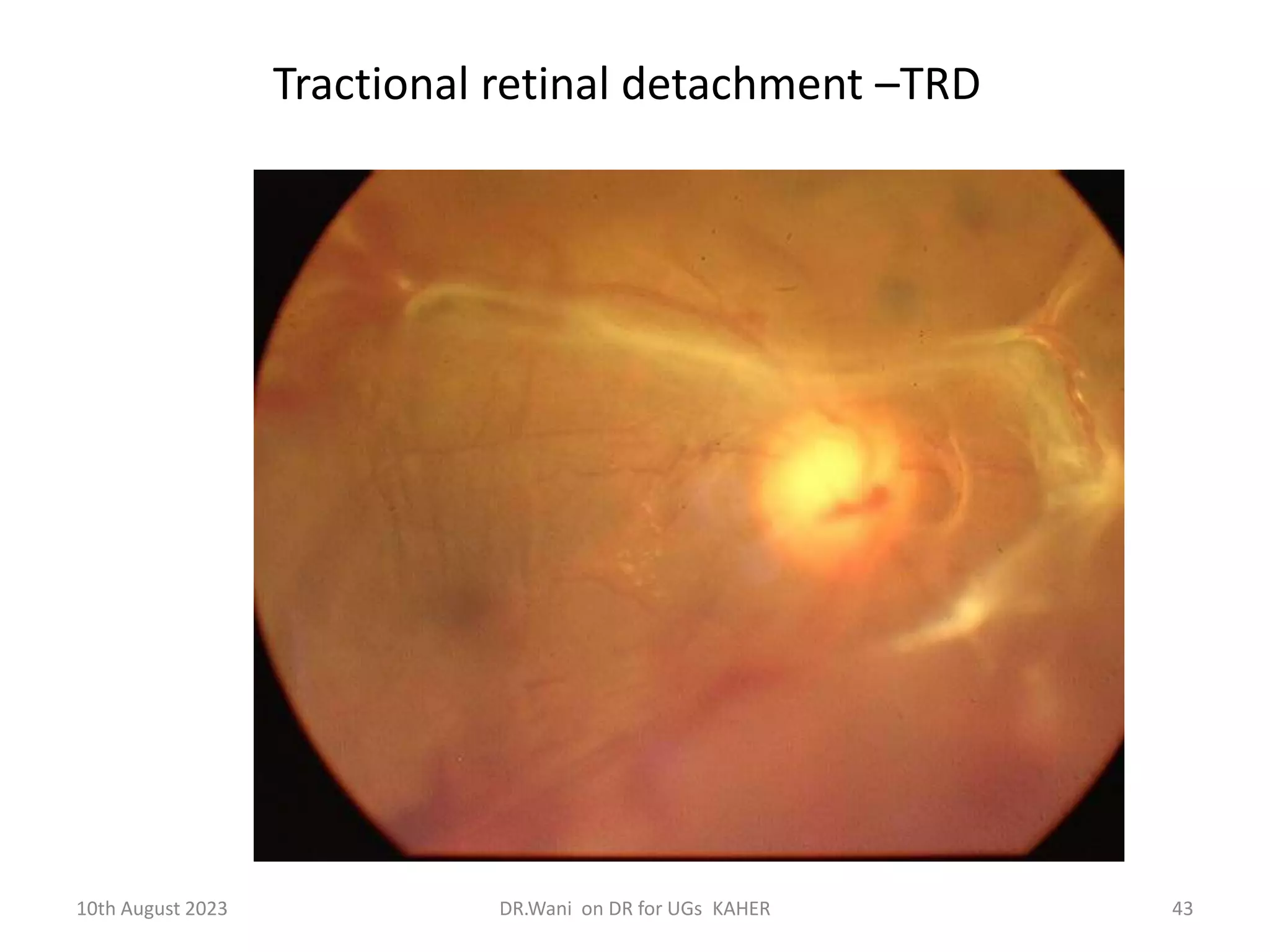 Tractional retinal detachment –TRD

10th August 2023

DR.Wani on DR for UGs KAHER

43